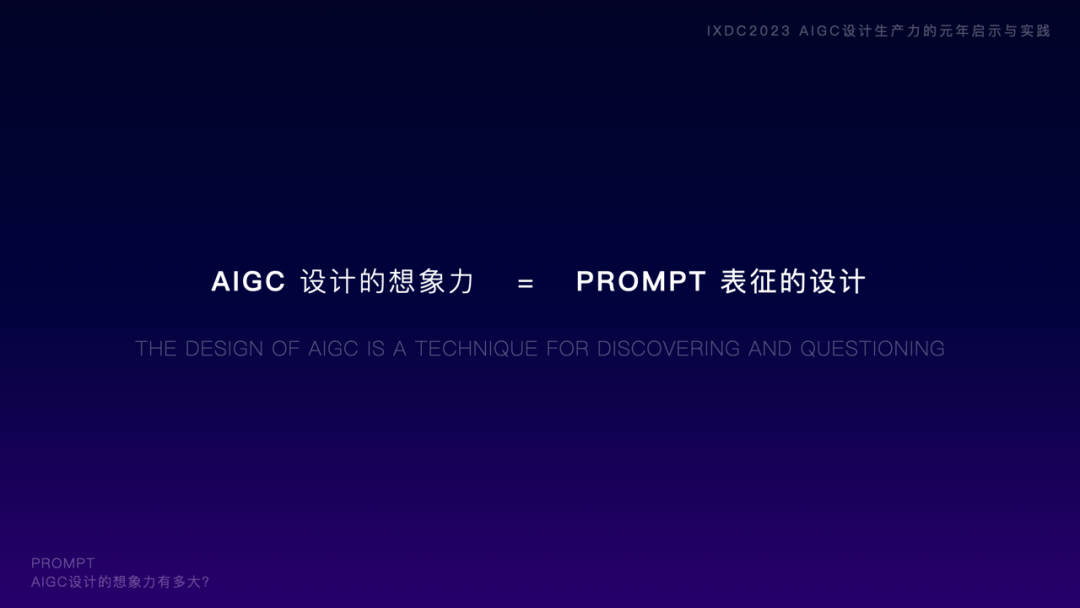 IXDC2023 AIGC设计生产力的元年启示与实践

AIGC 设计的想象力 = PROMPT 表征的设计

THE DESIGN OF AIGC IS A TECHNIQUE FOR DISCOVERING AND QUESTIONING

PROMPT
AIGC设计的想象力有多大?